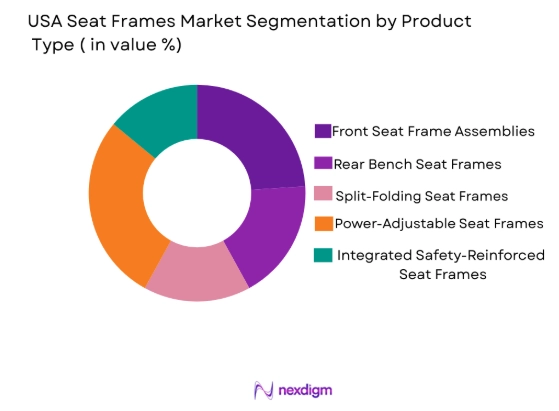 USA Seat Frames Market Segmentation by Product Type ( in value %)

Front Seat Frame Assemblies

Rear Bench Seat Frames

Split-Folding Seat Frames

Power-Adjustable Seat Frames

Integrated Safety-Reinforced Seat Frames

nexdigm